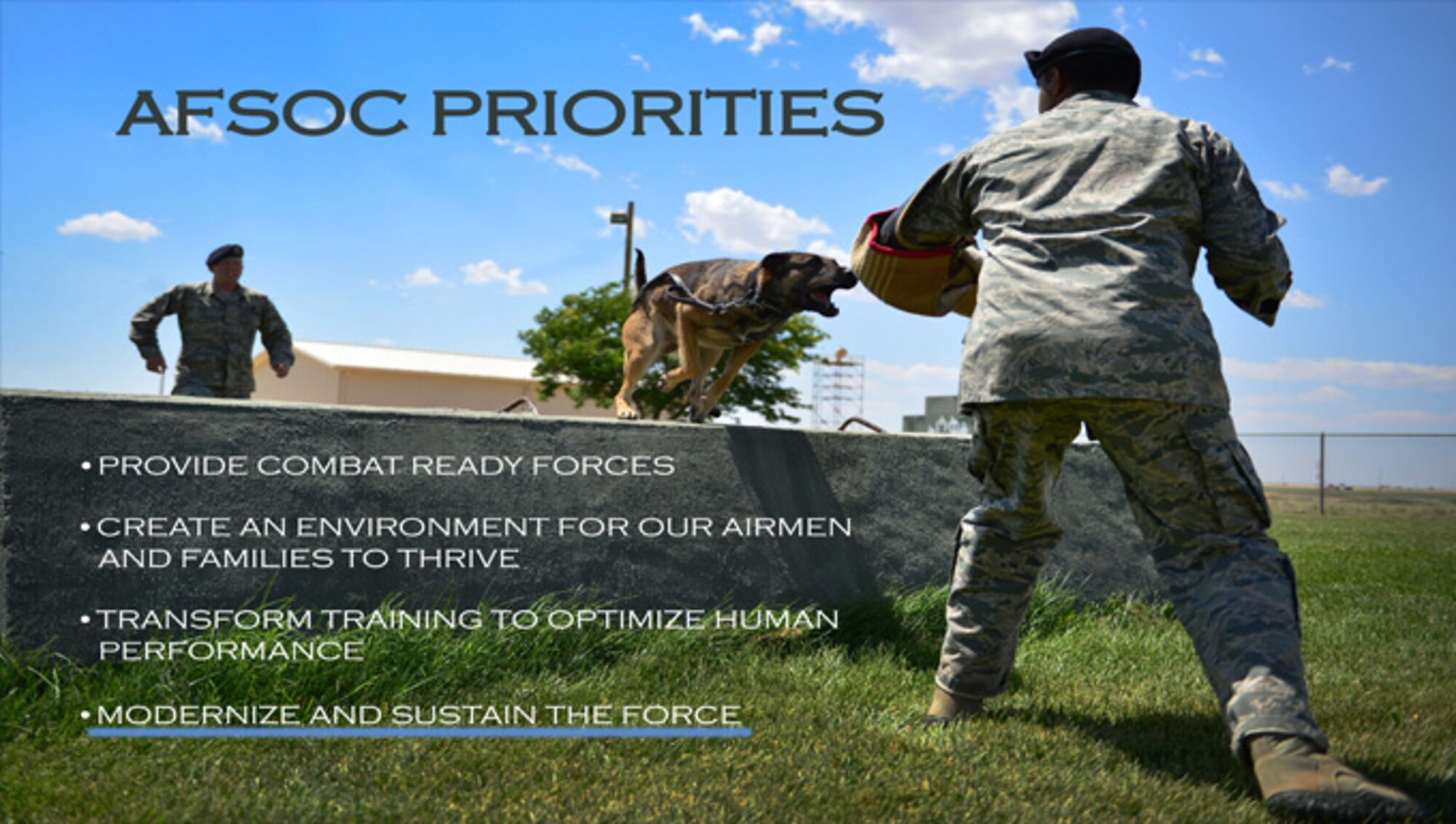 AFSOC PRIORITIES

• PROVIDE COMBAT READY FORCES

• CREATE AN ENVIRONMENT FOR OUR AIRMEN AND FAMILIES TO THRIVE

• TRANSFORM TRAINING TO OPTIMIZE HUMAN PERFORMANCE

• MODERNIZE AND SUSTAIN THE FORCE